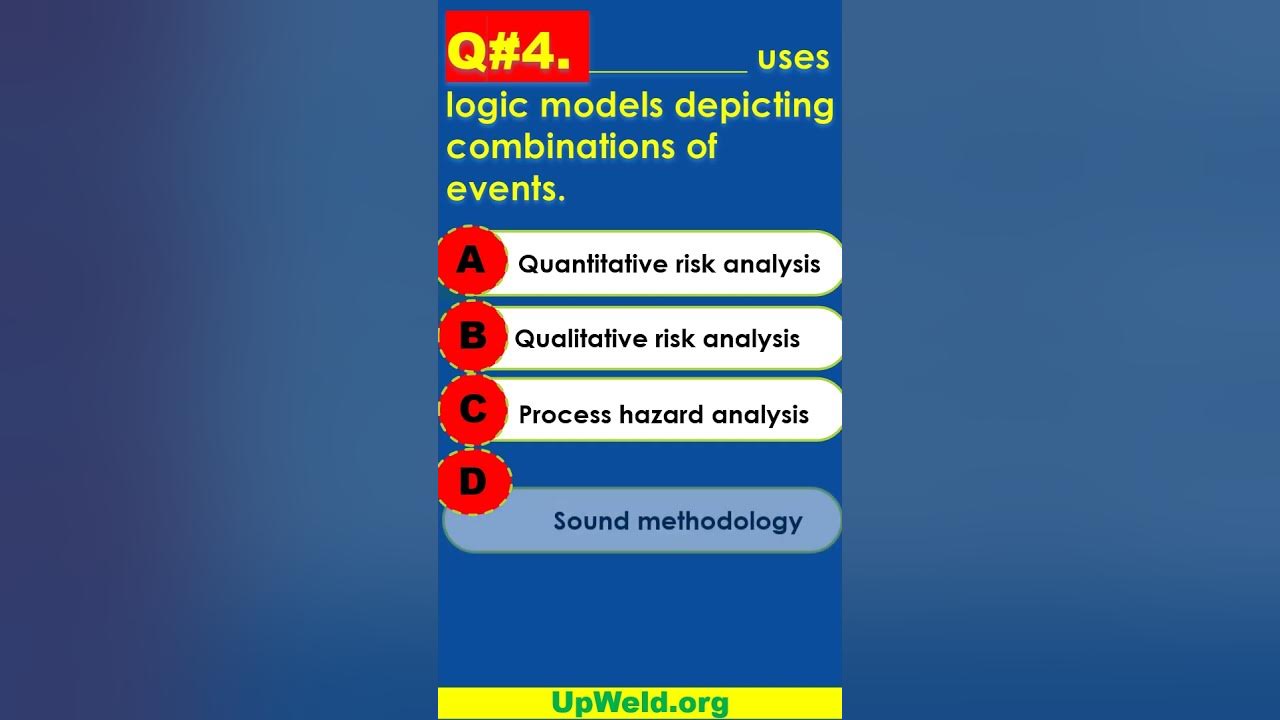 Q#4. __________ uses logic models depicting combinations of events.

A Quantitative risk analysis

B Qualitative risk analysis

C Process hazard analysis

D Sound methodology

UpWeld.org